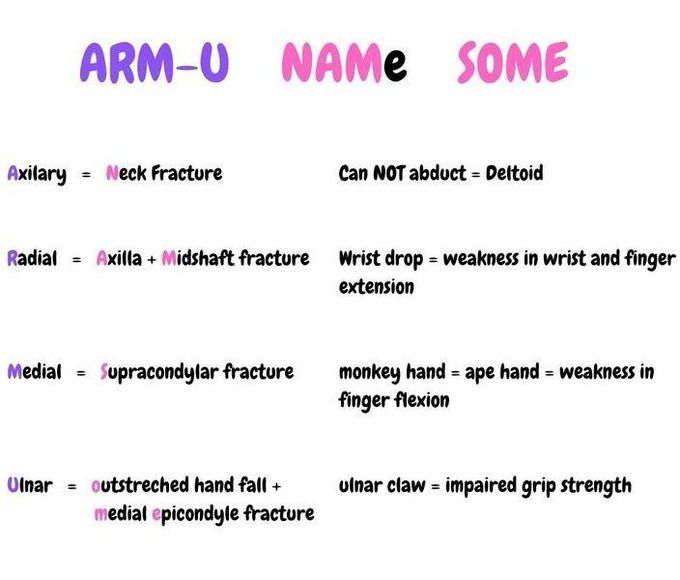 ARM-U NAMe SOME

Axilary = Neck Fracture

Can NOT abduct = Deltoid

Radial = Axilla + Midshaft fracture

Wrist drop = weakness in wrist and finger extension

Medial = Supracondylar fracture

monkey hand = ape hand = weakness in finger flexion

Ulnar = outstreched hand fall + medial epicondyle fracture

ulnar claw = impaired grip strength